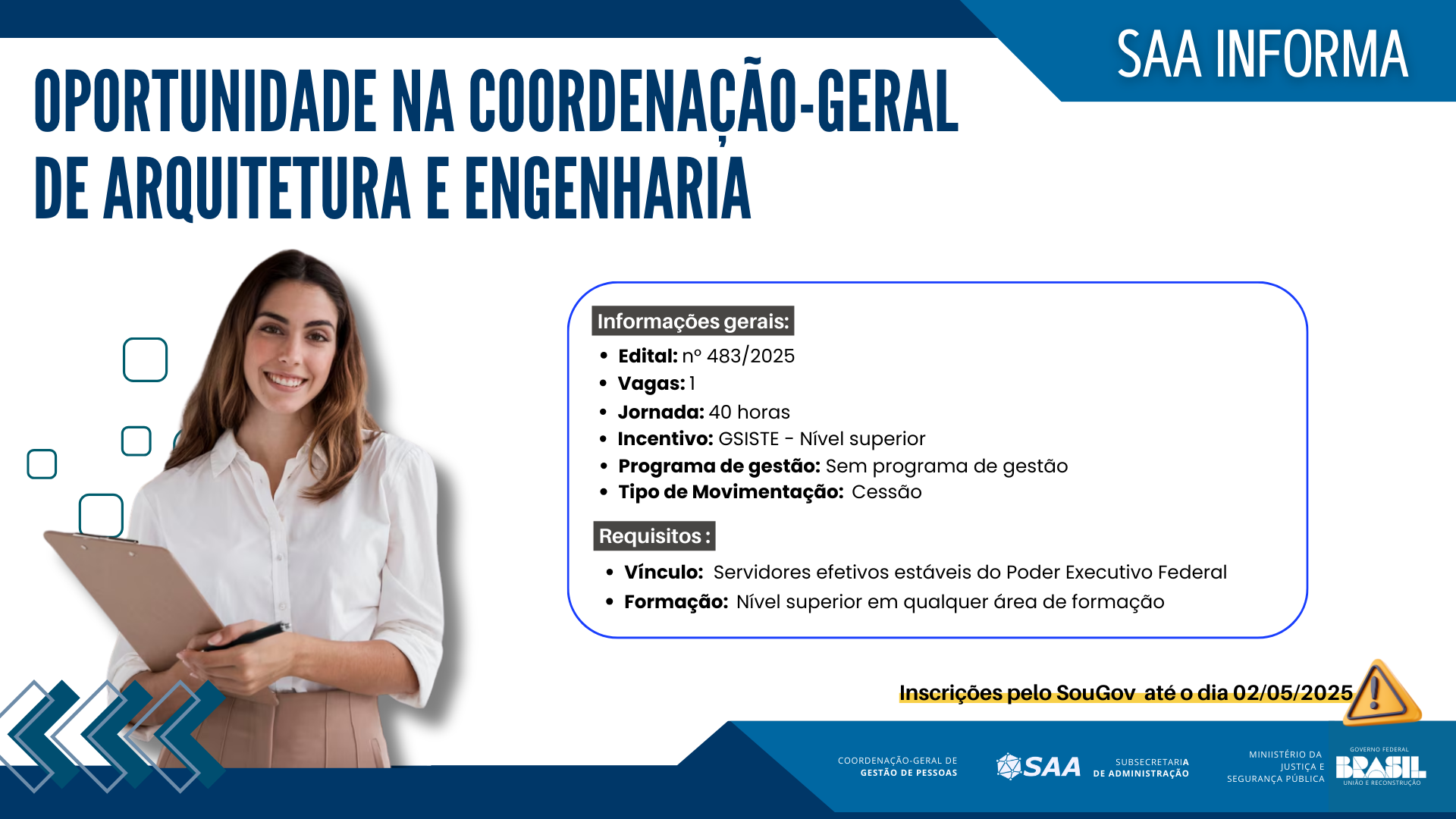 SAA INFORMA

OPORTUNIDADE NA COORDENAÇÃO-GERAL DE ARQUITETURA E ENGENHARIA

Informações gerais:
- Edital: nº 483/2025
- Vagas: 1
- Jornada: 40 horas
- Incentivo: GSISTE - Nível superior
- Programa de gestão: Sem programa de gestão
- Tipo de Movimentação: Cessão

Requisitos :
- Vínculo: Servidores efetivos estáveis do Poder Executivo Federal
- Formação: Nível superior em qualquer área de formação

Inscrições pelo SouGov até o dia 02/05/2025

COORDENAÇÃO-GERAL DE GESTÃO DE PESSOAS

SAA

SUBSECRETARIA DE ADMINISTRAÇÃO

MINIISTÉRIO DA JUSTIÇA E SEGURANÇA PÚBLICA

GOVERNO FEDERAL
BRASIL
UNIÃO E RECONSTRUÇÃO